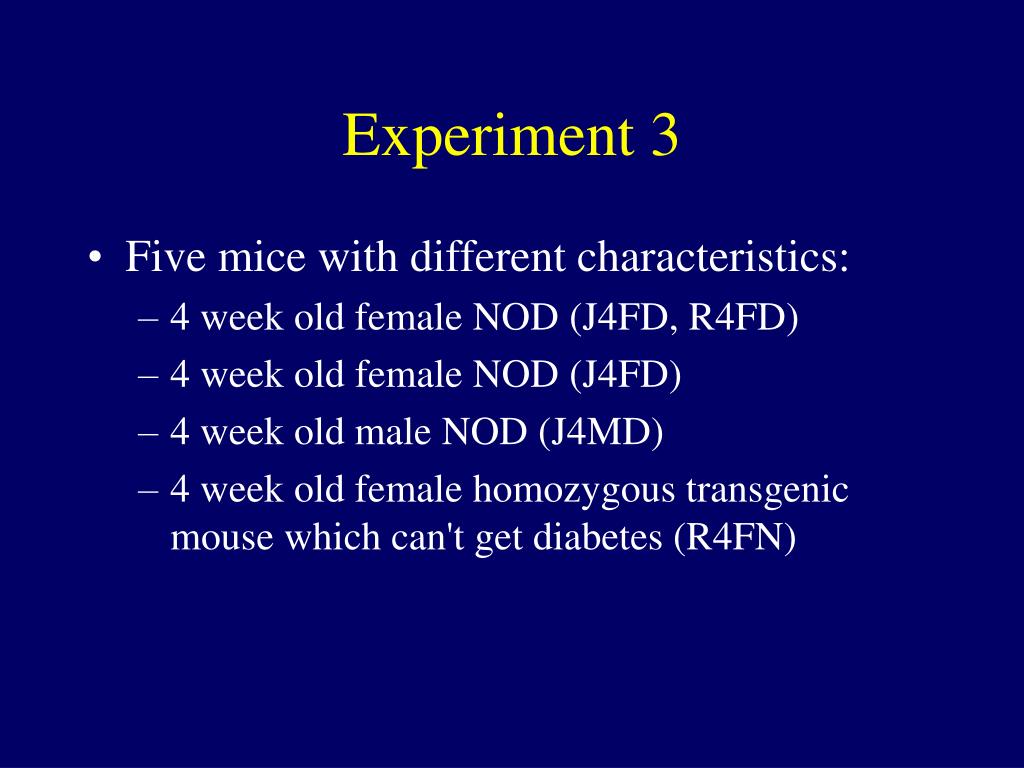 Experiment 3

• Five mice with different characteristics:
– 4 week old female NOD (J4FD, R4FD)
– 4 week old female NOD (J4FD)
– 4 week old male NOD (J4MD)
– 4 week old female homozygous transgenic mouse which can't get diabetes (R4FN)